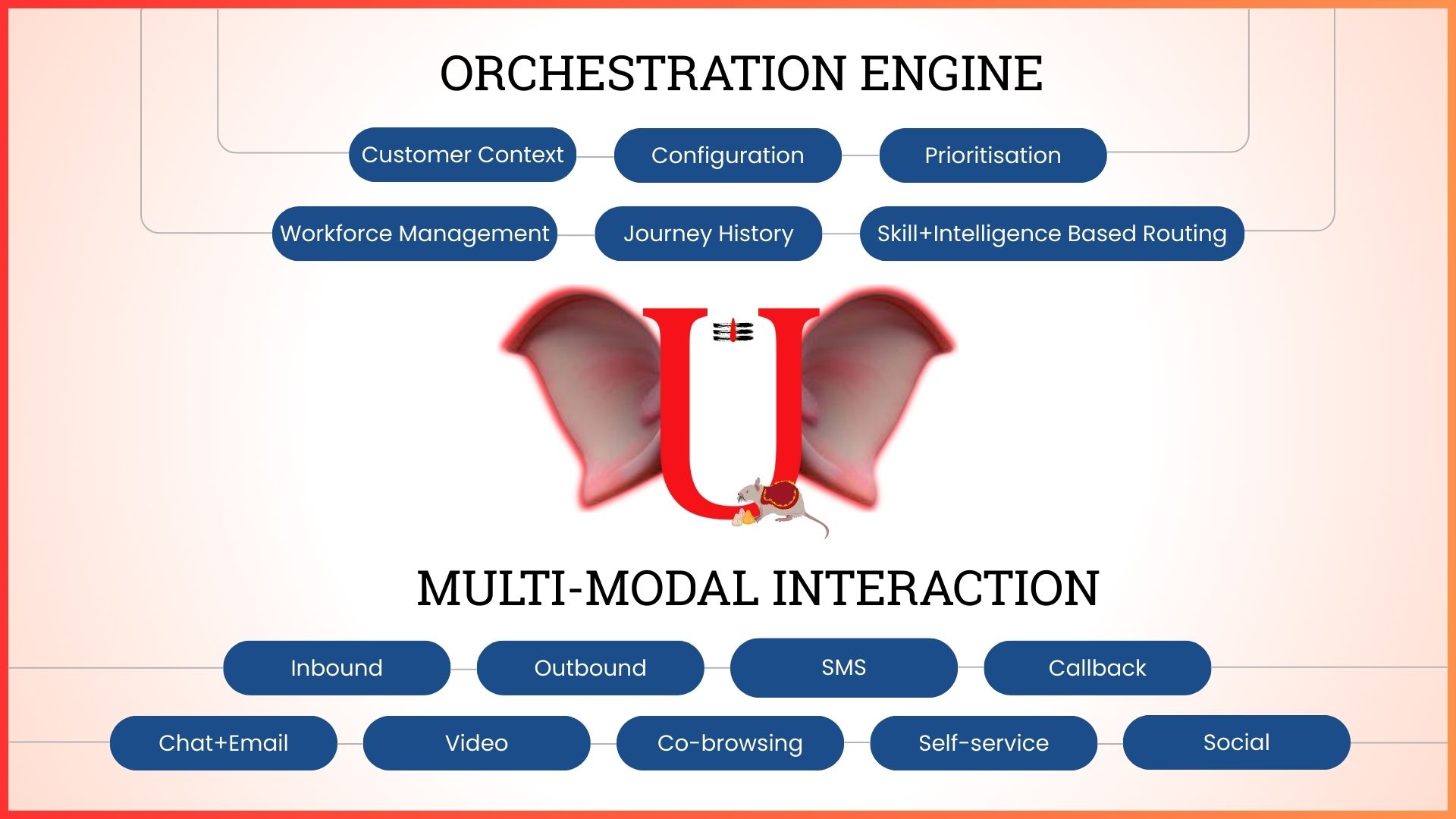 ORCHESTRATION ENGINE

Customer Context
Configuration
Prioritisation

Workforce Management
Journey History
Skill+Intelligence Based Routing

U

MULTI-MODAL INTERACTION

Inbound
Outbound
SMS
Callback

Chat+Email
Video
Co-browsing
Self-service
Social